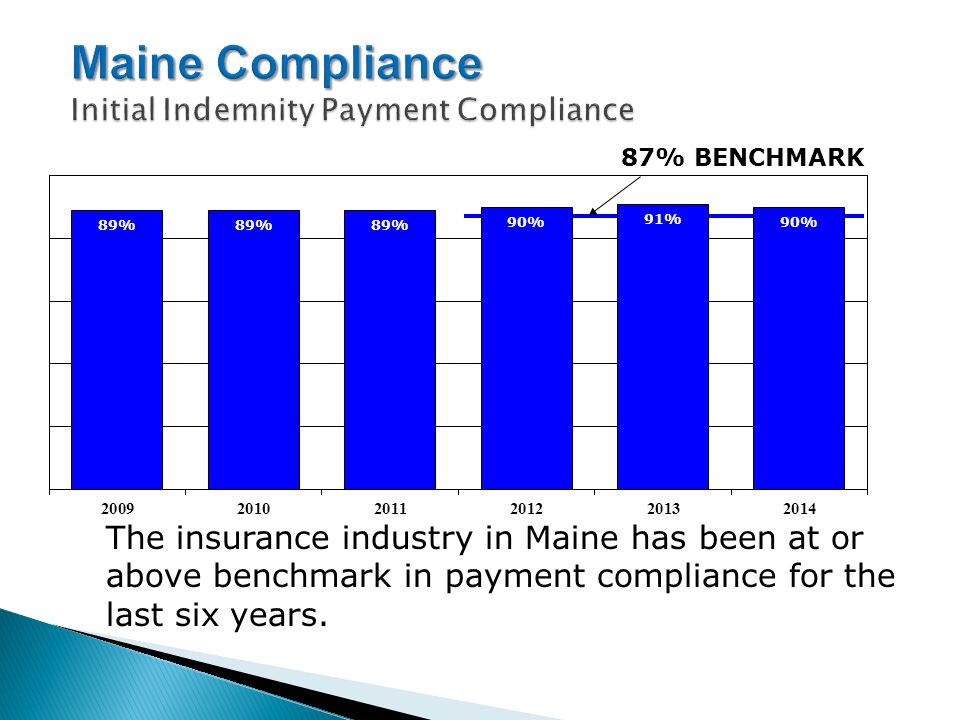 Maine Compliance
Initial Indemnity Payment Compliance

87% BENCHMARK

89%
89%
89%
90%
91%
90%

2009
2010
2011
2012
2013
2014

The insurance industry in Maine has been at or above benchmark in payment compliance for the last six years.